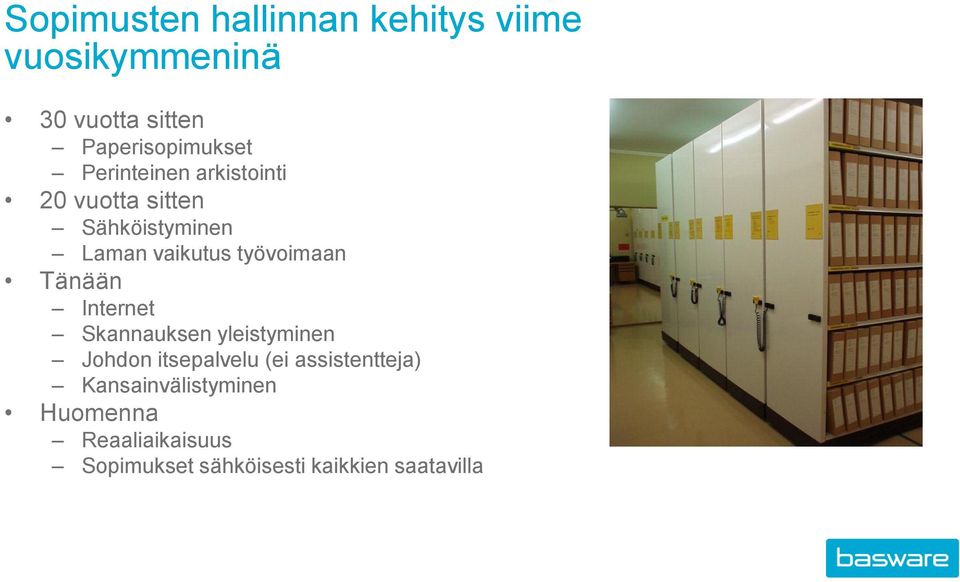 Sopimusten hallinnan kehitys viime vuosikymmeninä

• 30 vuotta sitten
– Paperisopimukset
– Perinteinen arkistointi
• 20 vuotta sitten
– Sähköistyminen
– Laman vaikutus työvoimaan
• Tänään
– Internet
– Skannauksen yleistyminen
– Johdon itsepalvelu (ei assistentteja)
– Kansainvälistyminen
• Huomenna
– Reaaliaikaisuus
– Sopimukset sähköisesti kaikkien saatavilla

basware